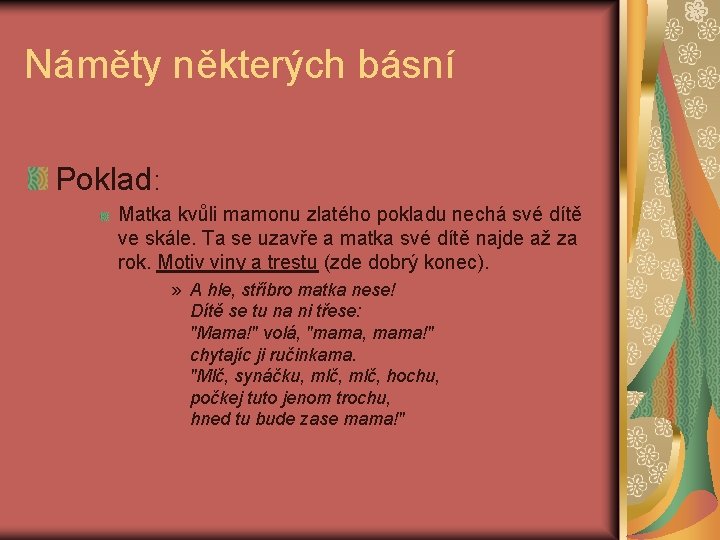 Náměty některých básní

Poklad:

Matka kvůli mamonu zlatého pokladu nechá své dítě ve skále. Ta se uzavře a matka své dítě najde až za rok. Motiv viny a trestu (zde dobrý konec).

» A hle, stříbro matka nese!
Dítě se tu na ni třese:
"Mama!" volá, "mama, mama!"
chytajíc ji ručinkama.
"Mlč, synáčku, mlč, mlč, hochu,
počkej tuto jenom trochu,
hned tu bude zase mama!"